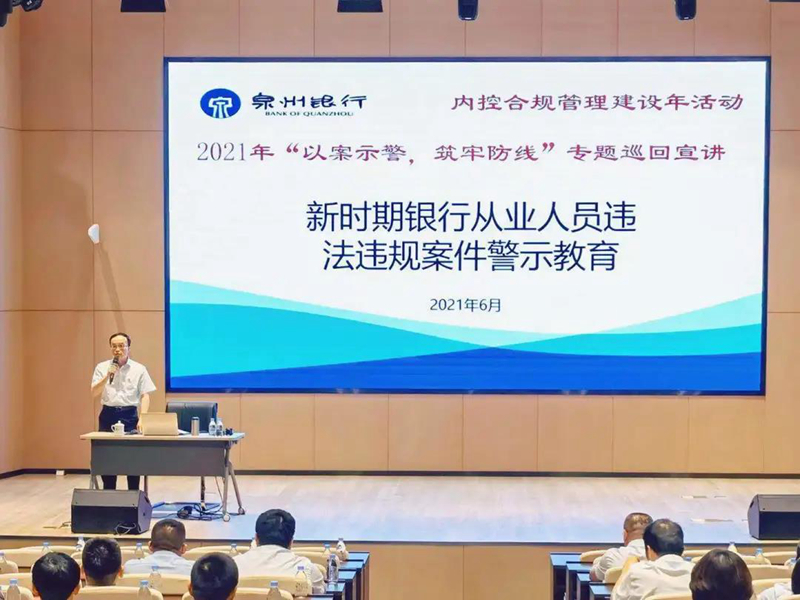 泉州银行
BANK OF QUANZHOU

内控合规管理建设年活动

2021年“以案示警，筑牢防线”专题巡回宣讲

新时期银行从业人员违法违规案件警示教育

2021年6月